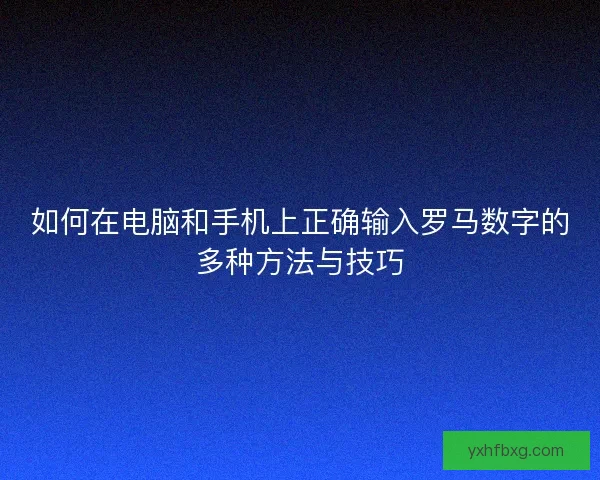 如何在电脑和手机上正确输入罗马数字的多种方法与技巧

yxhfbxg.com